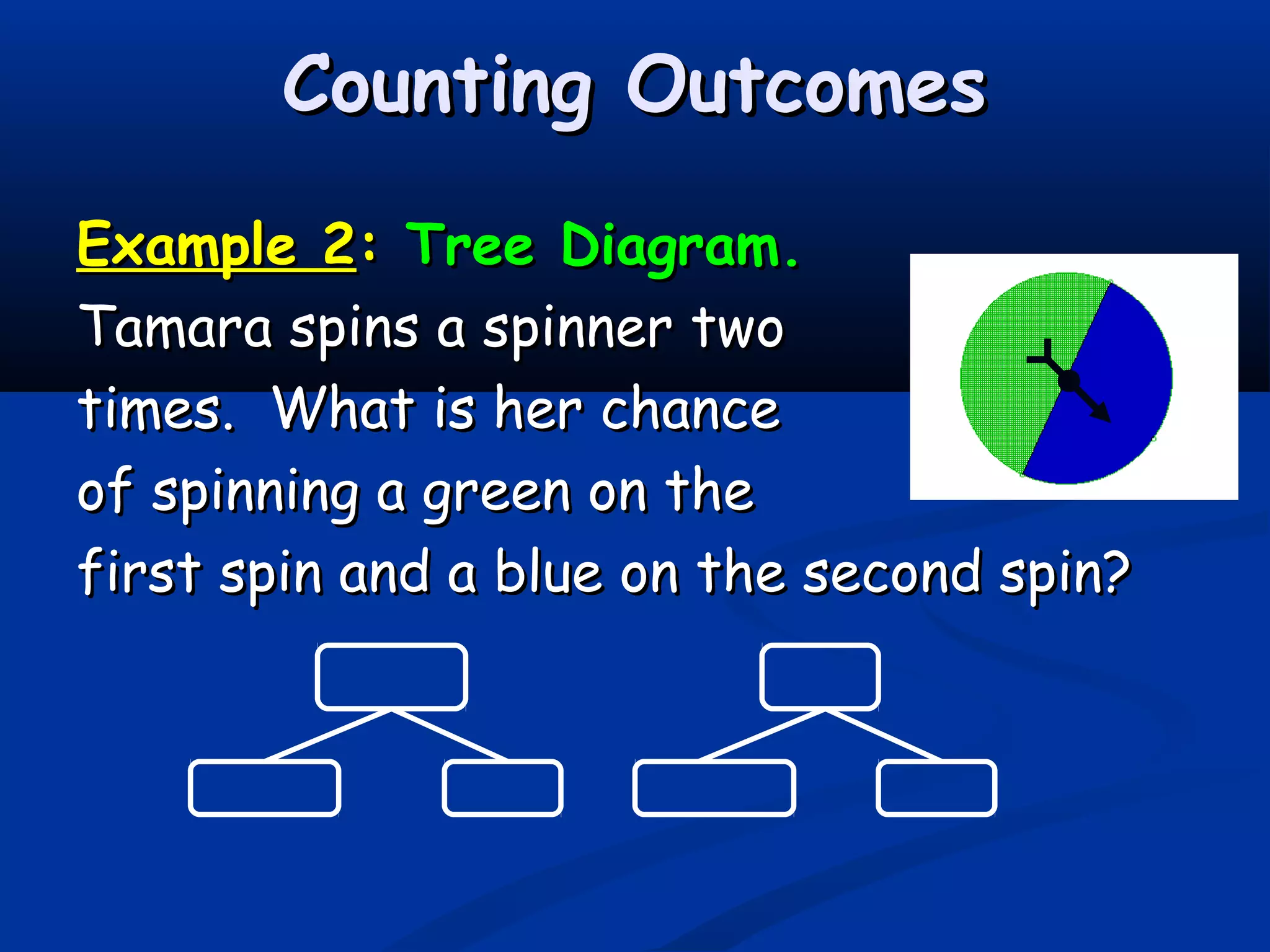 Counting Outcomes

Example 2: Tree Diagram.
Tamara spins a spinner two times. What is her chance of spinning a green on the first spin and a blue on the second spin?